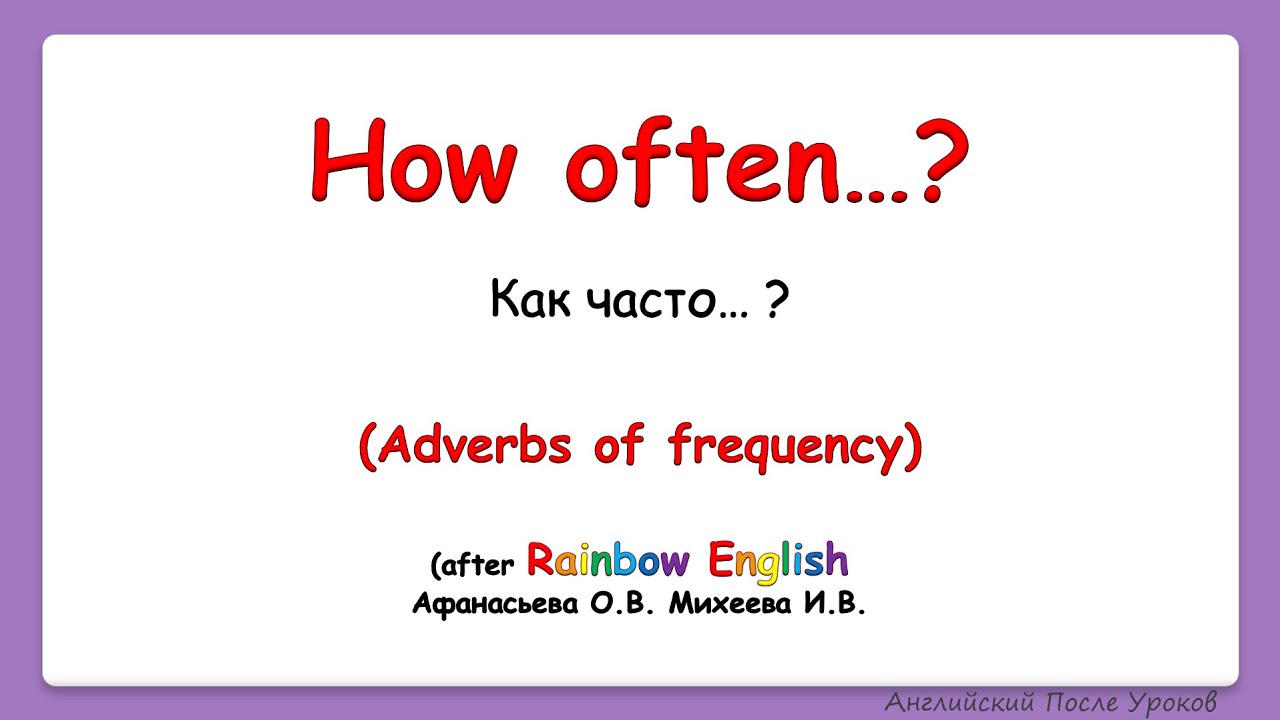 How often…?

Как часто… ?

(Adverbs of frequency)

(after Rainbow English
Афанасьева О.В. Михеева И.В.

Английский После Уроков